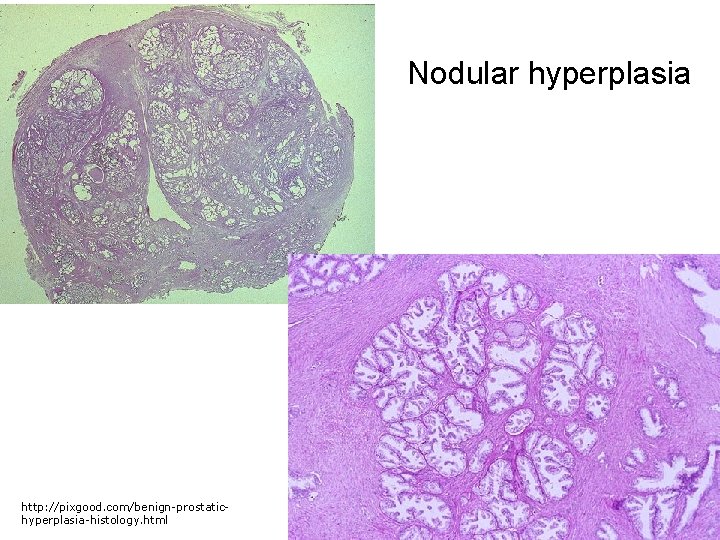 Nodular hyperplasia

http://pixgood.com/benign-prostatic-hyperplasia-histology.html